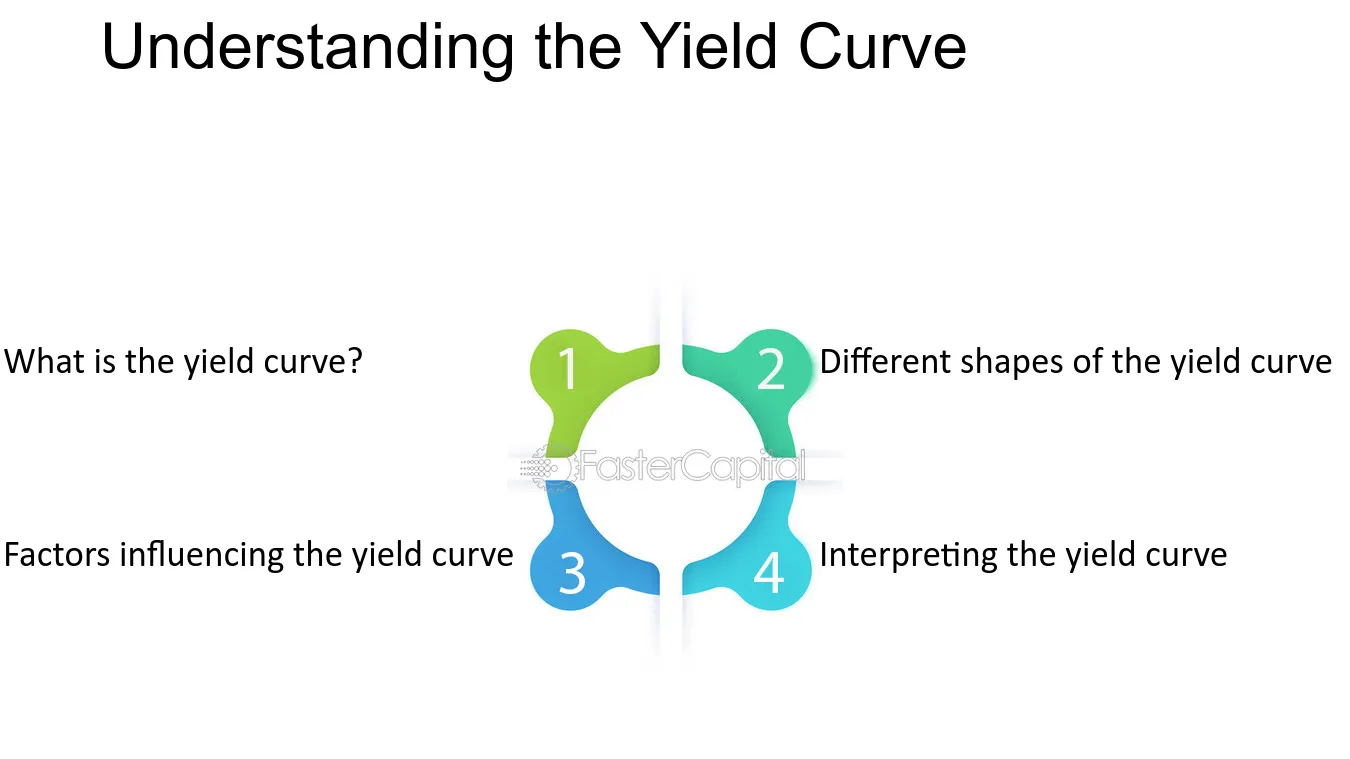 Understanding the Yield Curve

What is the yield curve?

1

2

Different shapes of the yield curve

FasterCapital

Factors influencing the yield curve

3

4

Interpreting the yield curve